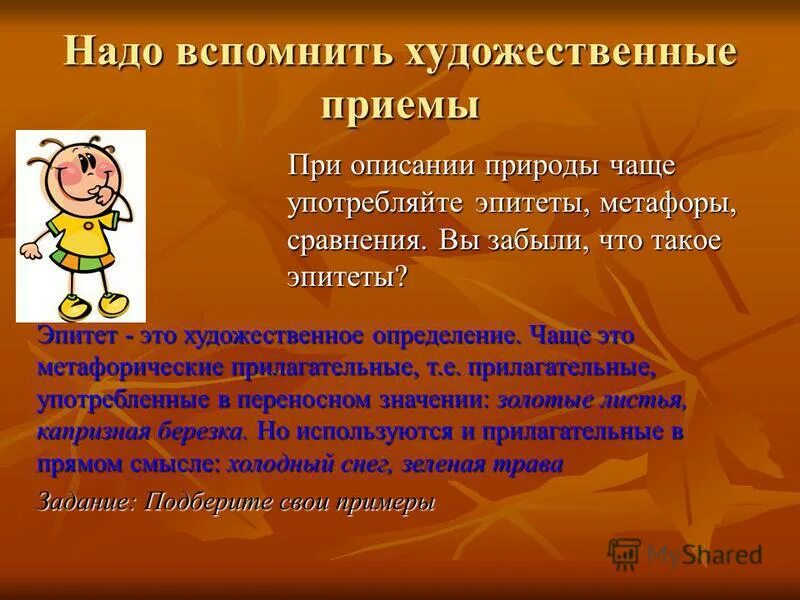 Надо вспомнить художественные приемы

При описании природы чаще употребляйте эпитеты, метафоры, сравнения. Вы забыли, что такое эпитеты?

Эпитет - это художественное определение. Чаще это метафорические прилагательные, т.е. прилагательные, употребленные в переносном значении: золотые листья, капризная березка. Но используются и прилагательные в прямом смысле: холодный снег, зеленая трава

Задание: Подберите свои примеры

MyShared